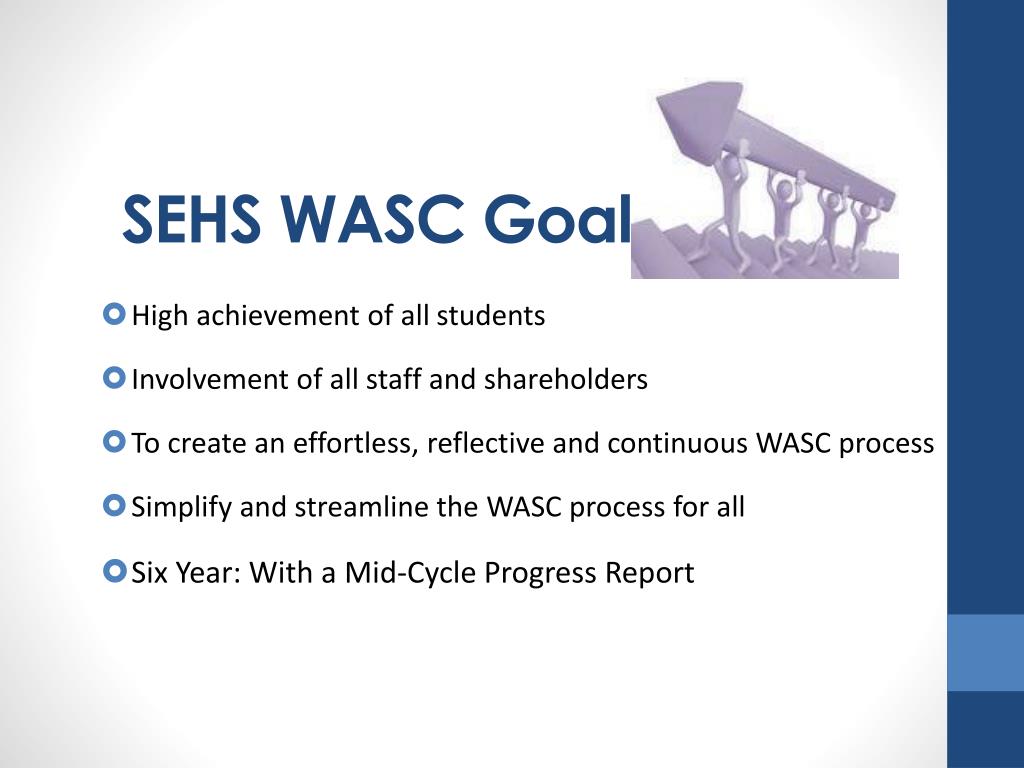 SEHS WASC Goal

High achievement of all students

Involvement of all staff and shareholders

To create an effortless, reflective and continuous WASC process

Simplify and streamline the WASC process for all

Six Year: With a Mid-Cycle Progress Report